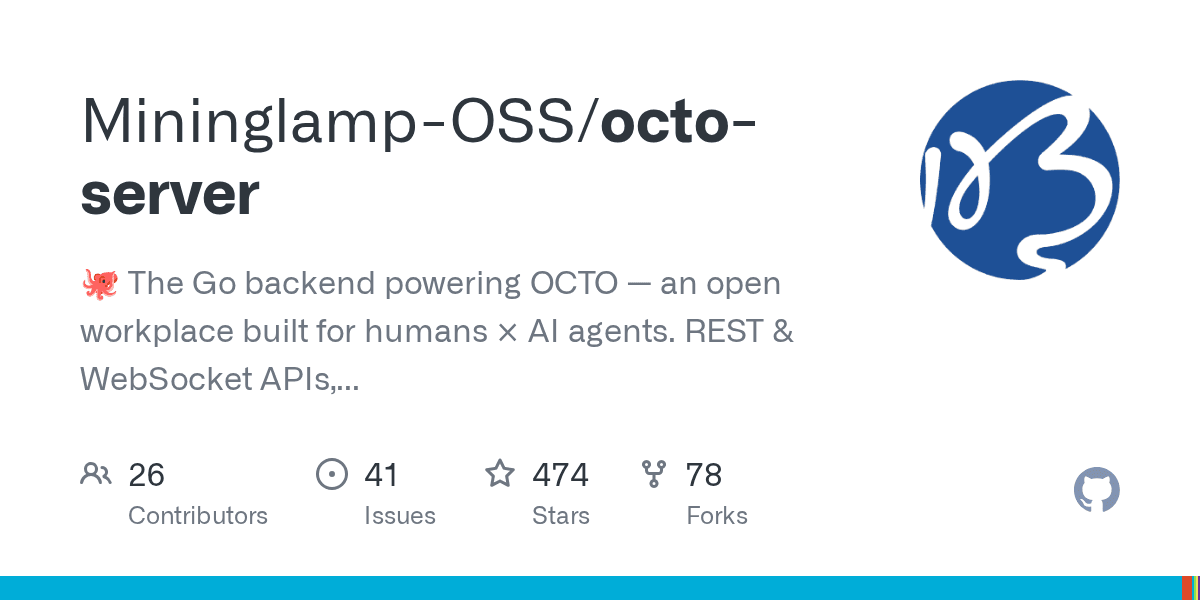 Mininglamp-OSS/octo-server

🐙 The Go backend powering OCTO — an open workplace built for humans × AI agents. REST & WebSocket APIs,...

26
Contributors

41
Issues

474
Stars

78
Forks